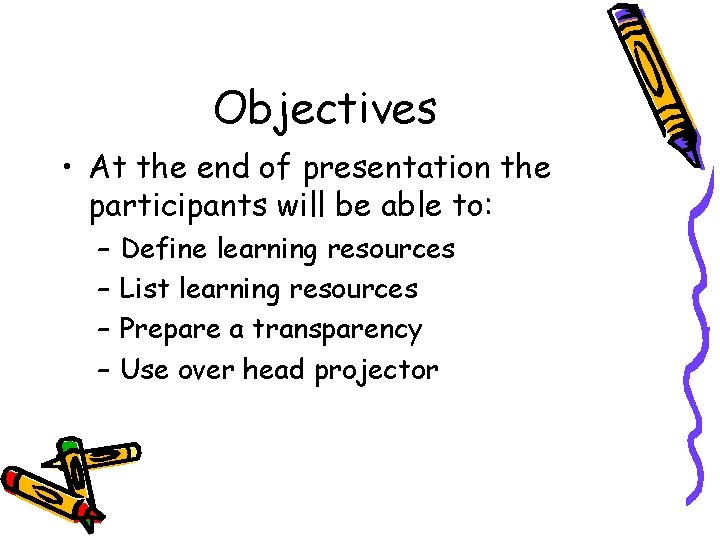 Objectives

• At the end of presentation the participants will be able to:
– Define learning resources
– List learning resources
– Prepare a transparency
– Use over head projector